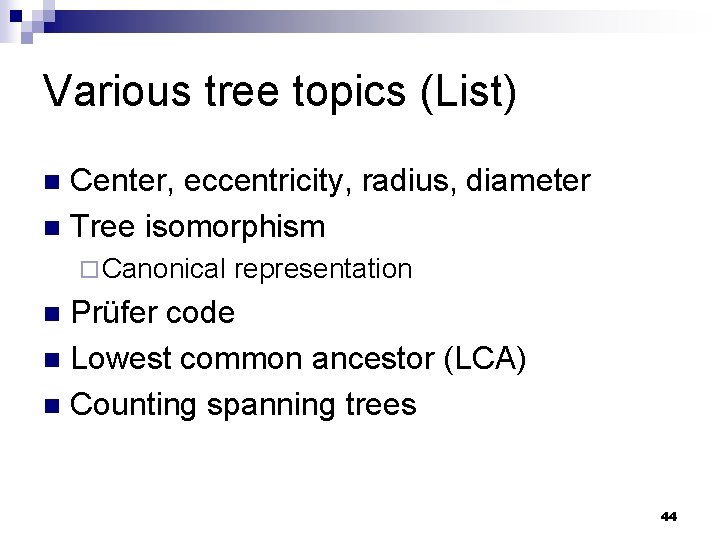 Various tree topics (List)

- Center, eccentricity, radius, diameter
- Tree isomorphism
  - Canonical representation
- Prüfer code
- Lowest common ancestor (LCA)
- Counting spanning trees

44